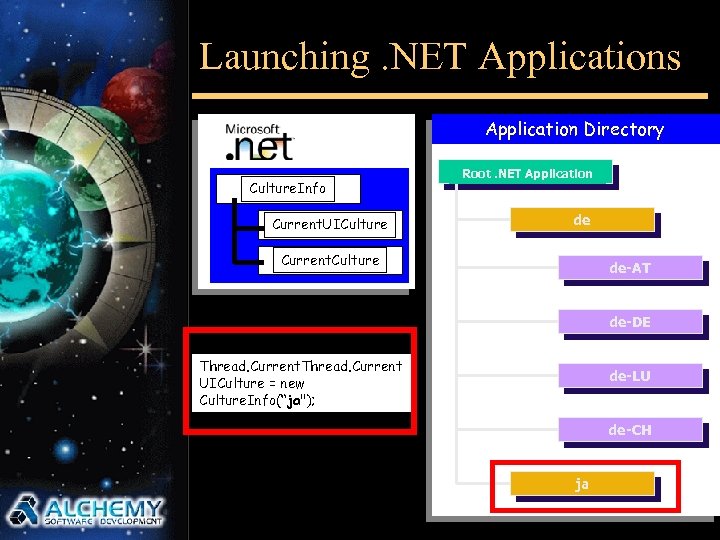 Launching .NET Applications

Microsoft .net

CultureInfo

CurrentUICulture

CurrentCulture

Thread.CurrentThread.CurrentUICulture = new CultureInfo("ja");

Application Directory

Root .NET Application

de

de-AT

de-DE

de-LU

de-CH

ja

ALCHEMY SOFTWARE DEVELOPMENT